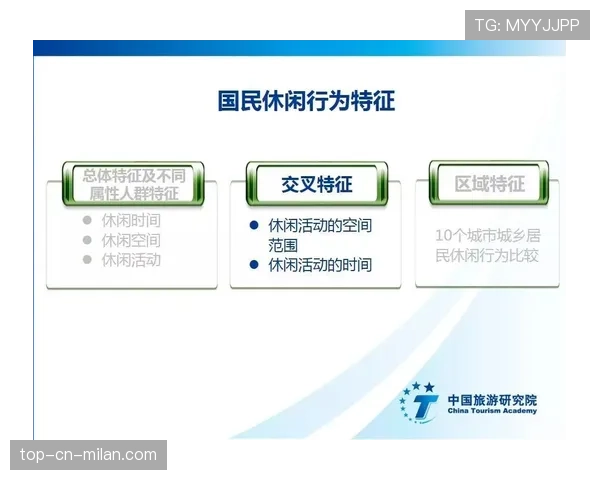 TG: MYYJJPP

国民休闲行为特征

总体特征及不同属性人群特征

- 休闲时间
- 休闲空间
- 休闲活动

交叉特征

- 休闲活动的空间范围
- 休闲活动的时间

区域特征

10个城市城乡居民休闲行为比较

中国旅游研究院
China Tourism Academy

top-cn-milan.com